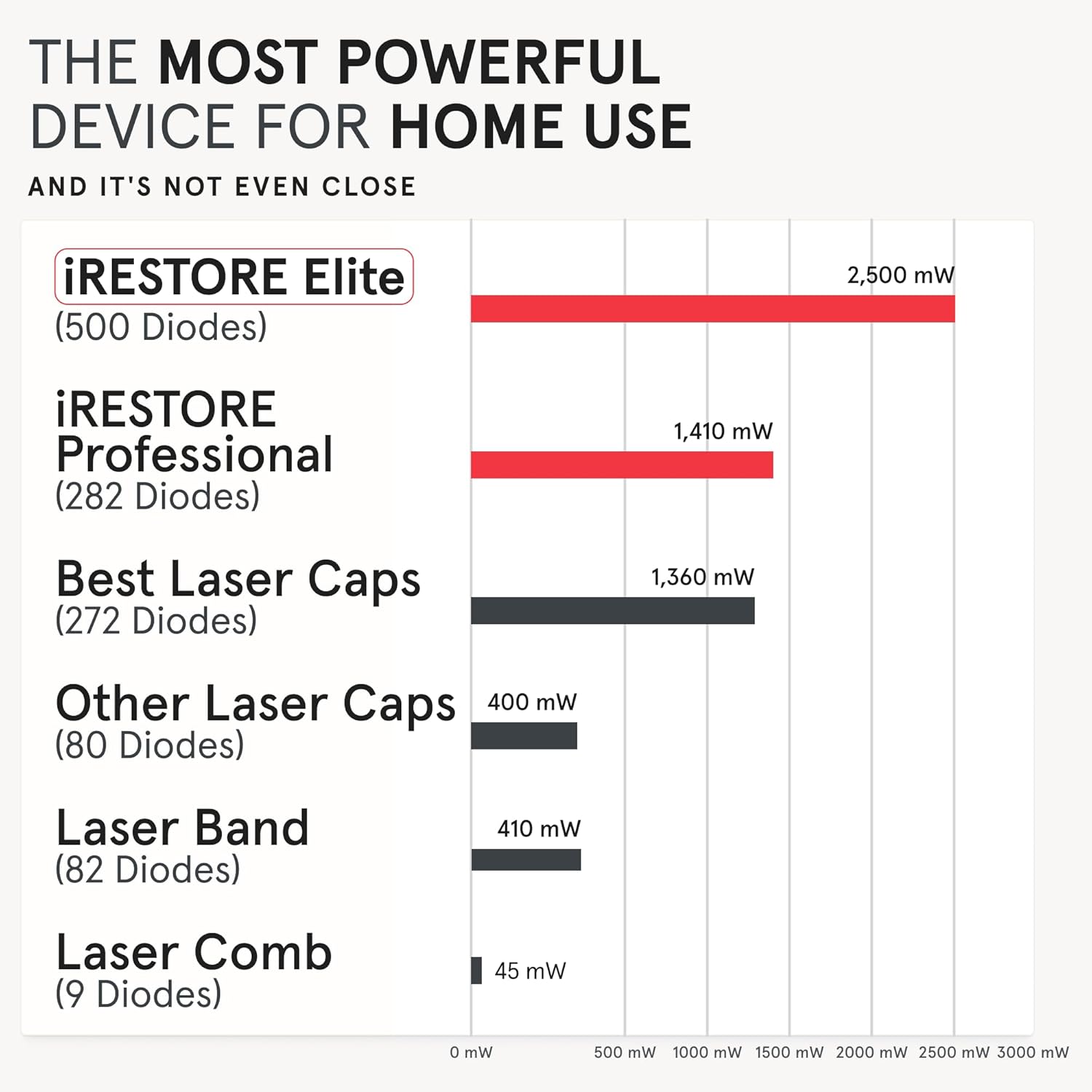 THE MOST POWERFUL DEVICE FOR HOME USE

AND IT'S NOT EVEN CLOSE

iRESTORE Elite
(500 Diodes)

2,500 mW

iRESTORE Professional
(282 Diodes)

1,410 mW

Best Laser Caps
(272 Diodes)

1,360 mW

Other Laser Caps
(80 Diodes)

400 mW

Laser Band
(82 Diodes)

410 mW

Laser Comb
(9 Diodes)

45 mW

0 mW 500 mW 1000 mW 1500 mW 2000 mW 2500 mW 3000 mW